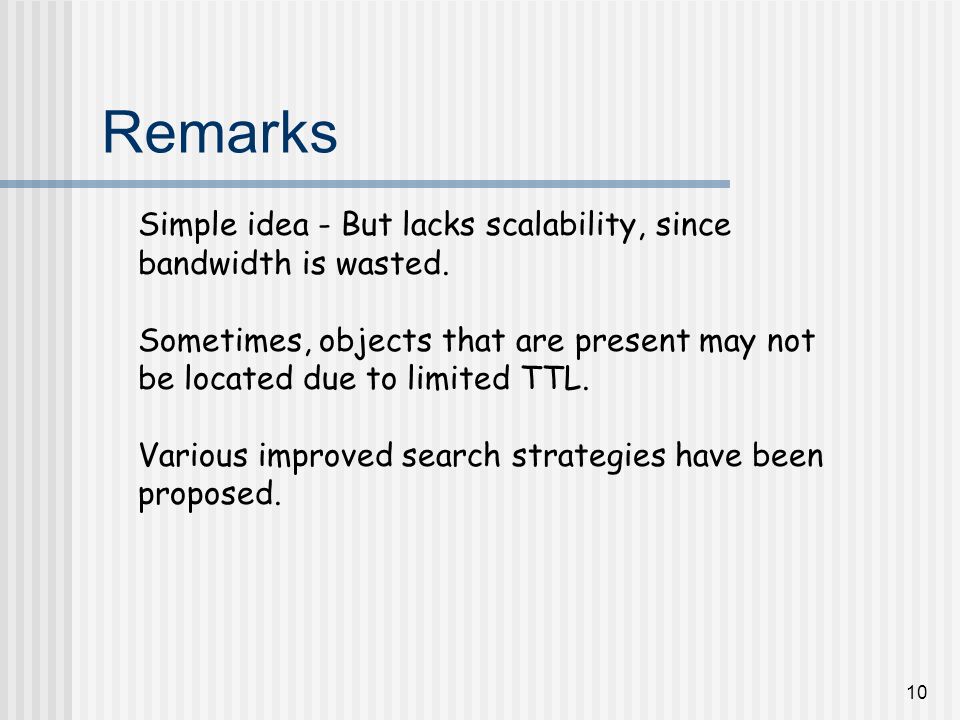 Remarks

Simple idea - But lacks scalability, since bandwidth is wasted.

Sometimes, objects that are present may not be located due to limited TTL.

Various improved search strategies have been proposed.

10